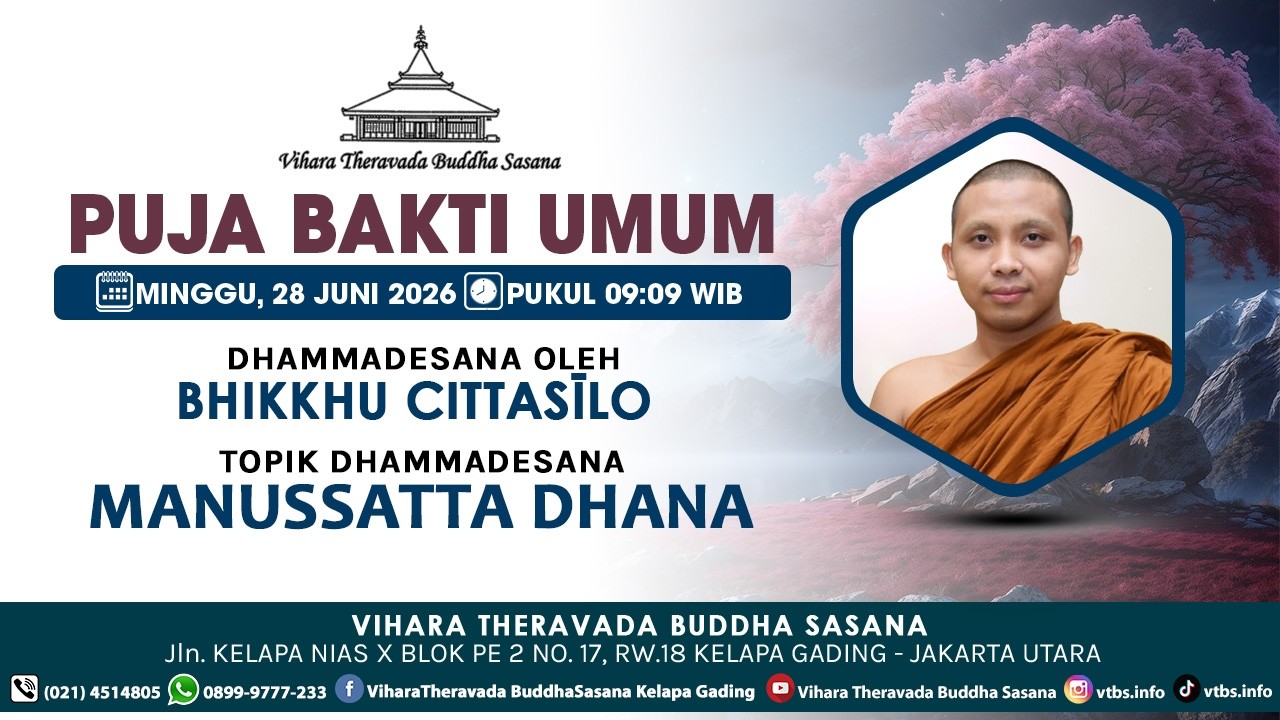 Vihara Theravada Buddha Sasana

PUJA BAKTI UMUM

MINGGU, 28 JUNI 2026 PUKUL 09:09 WIB

DHAMMADESANA OLEH
BHIKKHU CITTASĪLO

TOPIK DHAMMADESANA
MANUSSATTA DHANA

VIHARA THERAVADA BUDDHA SASANA
Jln. KELAPA NIAS X BLOK PE 2 NO. 17, RW.18 KELAPA GADING - JAKARTA UTARA

(021) 4514805 0899-9777-233 ViharaTheravada BuddhaSasana Kelapa Gading Vihara Theravada Buddha Sasana vtbs.info vtbs.info